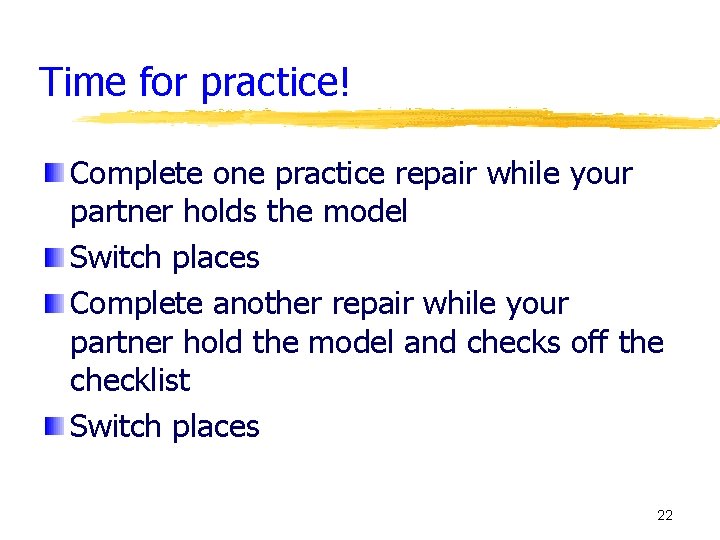 Time for practice!

Complete one practice repair while your partner holds the model

Switch places

Complete another repair while your partner hold the model and checks off the checklist

Switch places

22